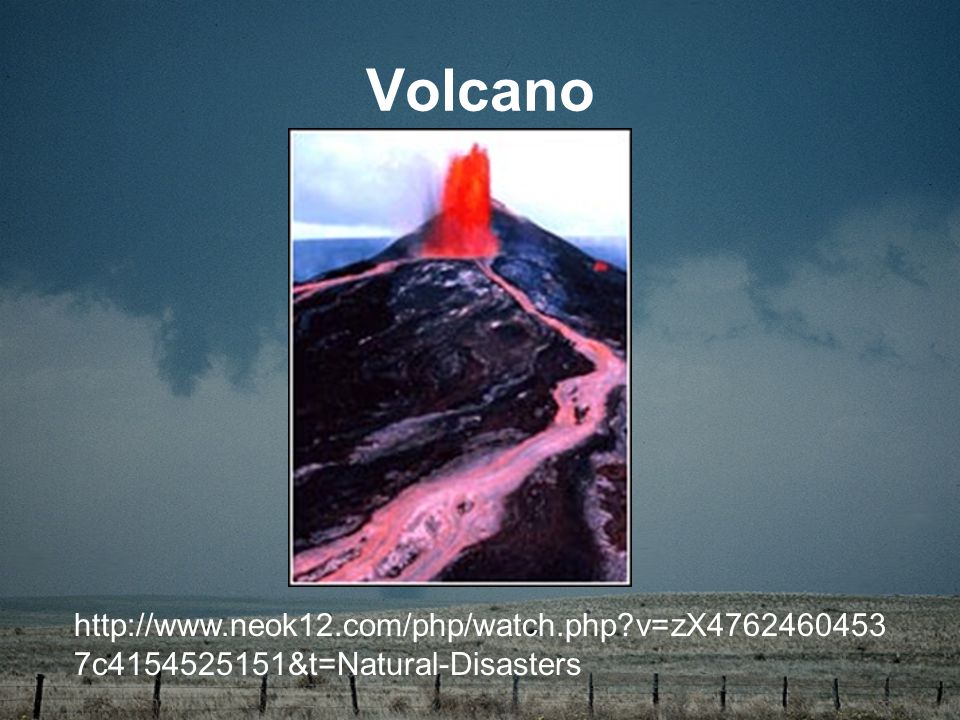 Volcano

http://www.neok12.com/php/watch.php?v=zX47624604537c4154525151&t=Natural-Disasters